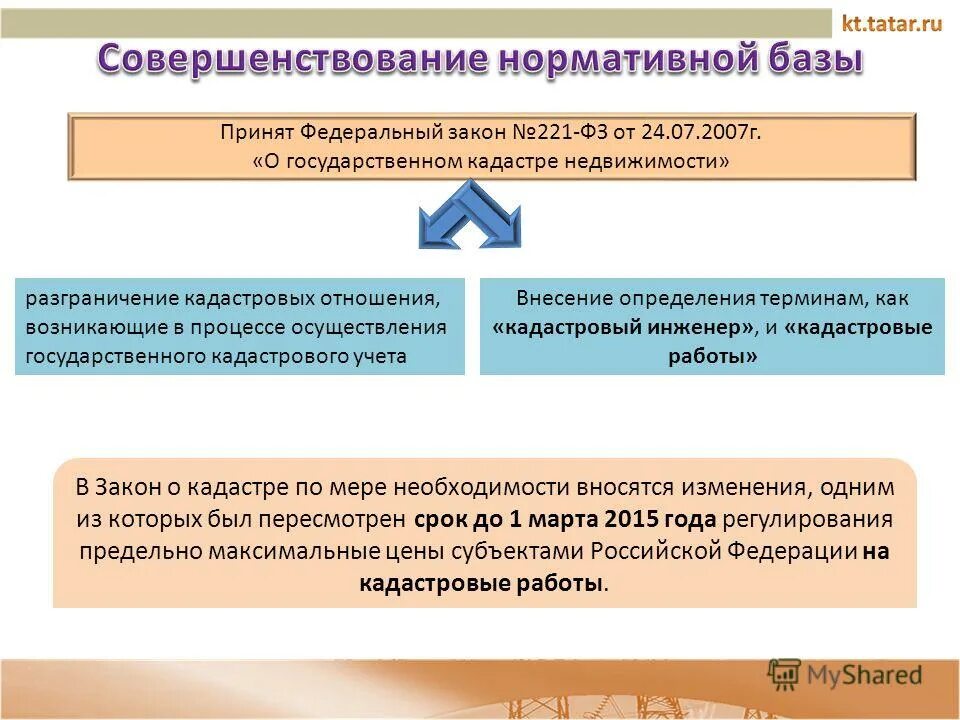 kt.tatar.ru

Совершенствование нормативной базы

Принят Федеральный закон №221-ФЗ от 24.07.2007г. «О государственном кадастре недвижимости»

разграничение кадастровых отношения, возникающие в процессе осуществления государственного кадастрового учета

Внесение определения терминам, как «кадастровый инженер», и «кадастровые работы»

В Закон о кадастре по мере необходимости вносятся изменения, одним из которых был пересмотрен срок до 1 марта 2015 года регулирования предельно максимальные цены субъектами Российской Федерации на кадастровые работы.

MyShared